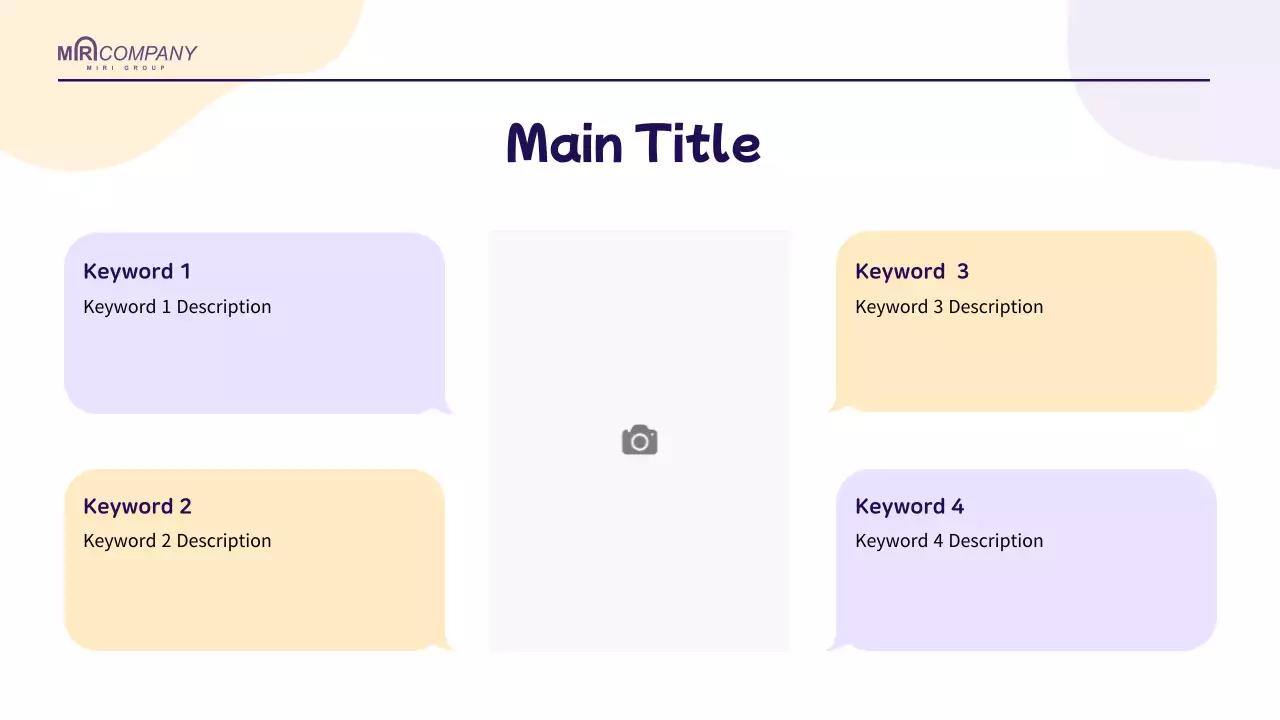 MIRI COMPANY
MIRI GROUP

Main Title

Keyword 1
Keyword 1 Description

Keyword 2
Keyword 2 Description

Keyword 3
Keyword 3 Description

Keyword 4
Keyword 4 Description